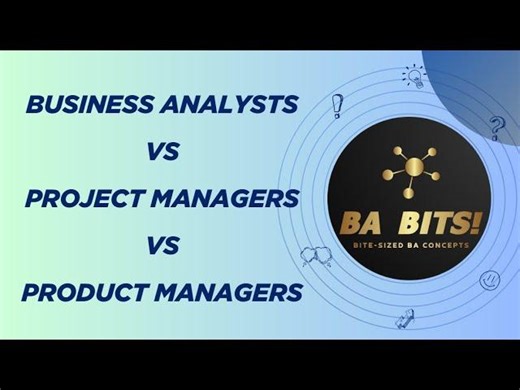 BUSINESS ANALYSTS
VS
PROJECT MANAGERS
VS
PRODUCT MANAGERS

BA BITS!
BITE-SIZED BA CONCEPTS